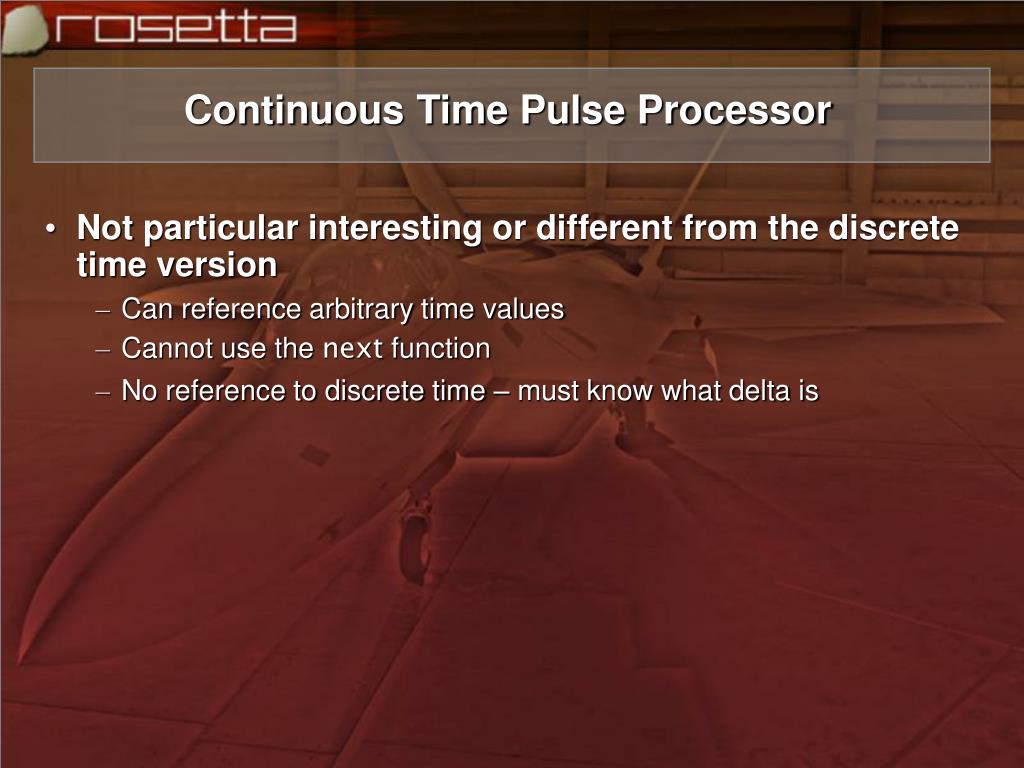 rosetta

Continuous Time Pulse Processor

• Not particular interesting or different from the discrete time version
– Can reference arbitrary time values
– Cannot use the next function
– No reference to discrete time – must know what delta is